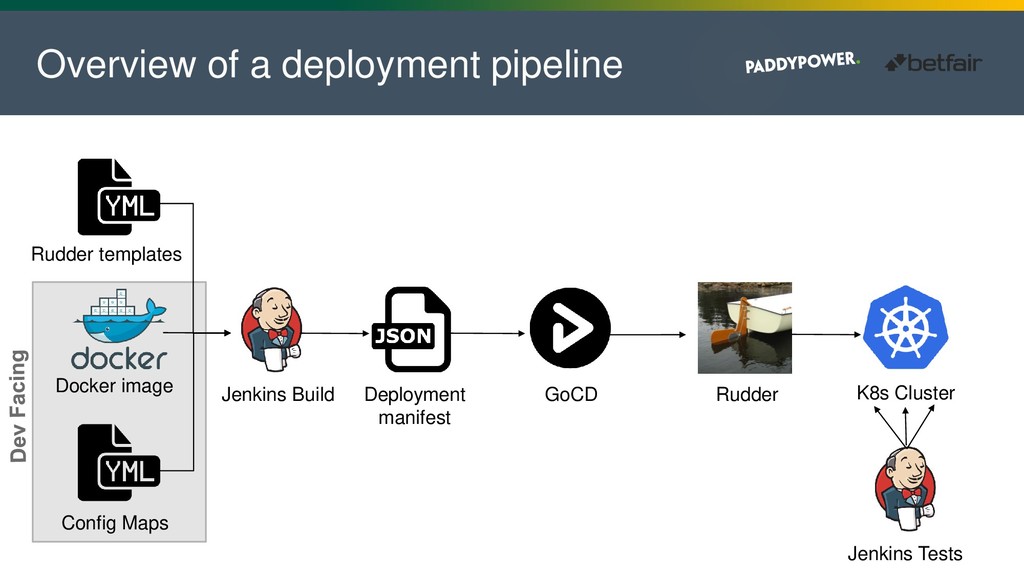 Overview of a deployment pipeline

PADDYPOWER. betfair

YML

Rudder templates

Dev Facing

docker

Docker image

YML

Config Maps

Jenkins Build

JSON

Deployment manifest

GoCD

Rudder

K8s Cluster

Jenkins Tests